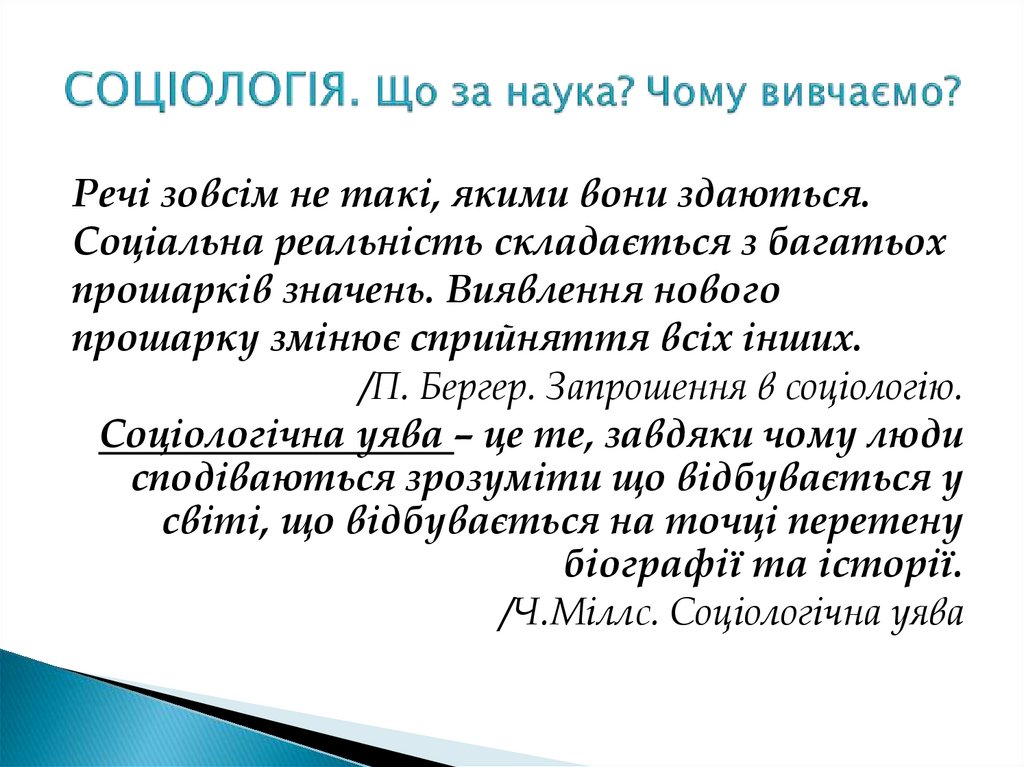 СОЦІОЛОГІЯ. Що за наука? Чому вивчаємо?

Речі зовсім не такі, якими вони здаються. Соціальна реальність складається з багатьох прошарків значень. Виявлення нового прошарку змінює сприйняття всіх інших.

/П. Бергер. Запрошення в соціологію.

Соціологічна уява – це те, завдяки чому люди сподіваються зрозуміти що відбувається у світі, що відбувається на точці перетену біографії та історії.

/Ч.Міллс. Соціологічна уява